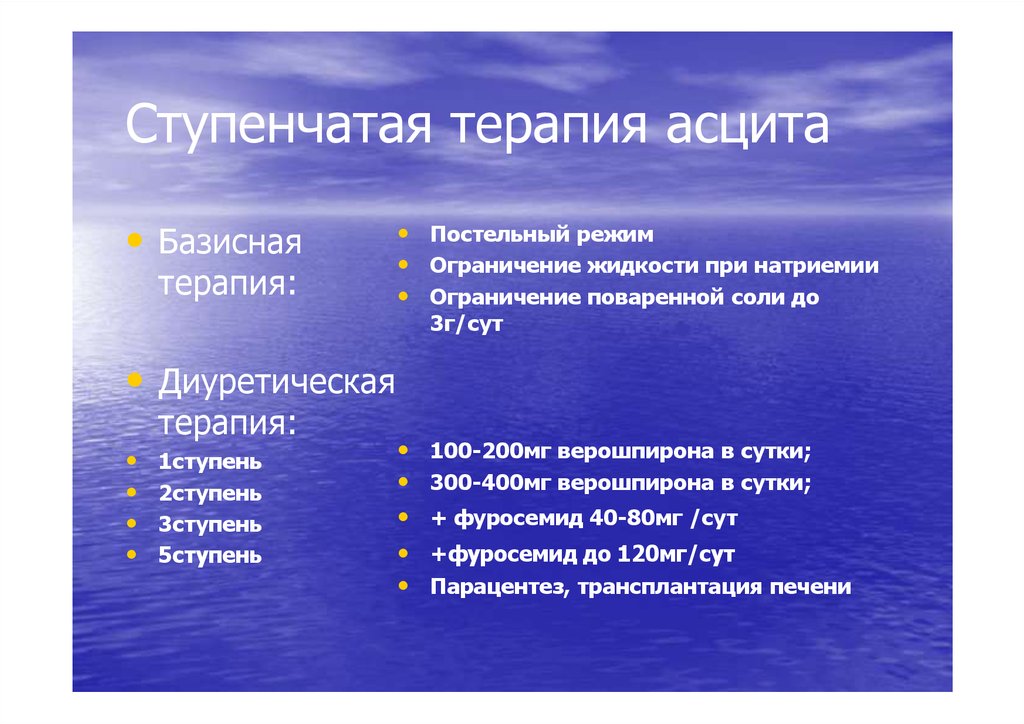 Ступенчатая терапия асцита

• Базисная терапия:

• Диуретическая терапия:
• 1ступень
• 2ступень
• 3ступень
• 5ступень

• Постельный режим
• Ограничение жидкости при натриемии
• Ограничение поваренной соли до 3г/сут

• 100-200мг верошпирона в сутки;
• 300-400мг верошпирона в сутки;
• + фуросемид 40-80мг /сут
• +фуросемид до 120мг/сут
• Парацентез, трансплантация печени